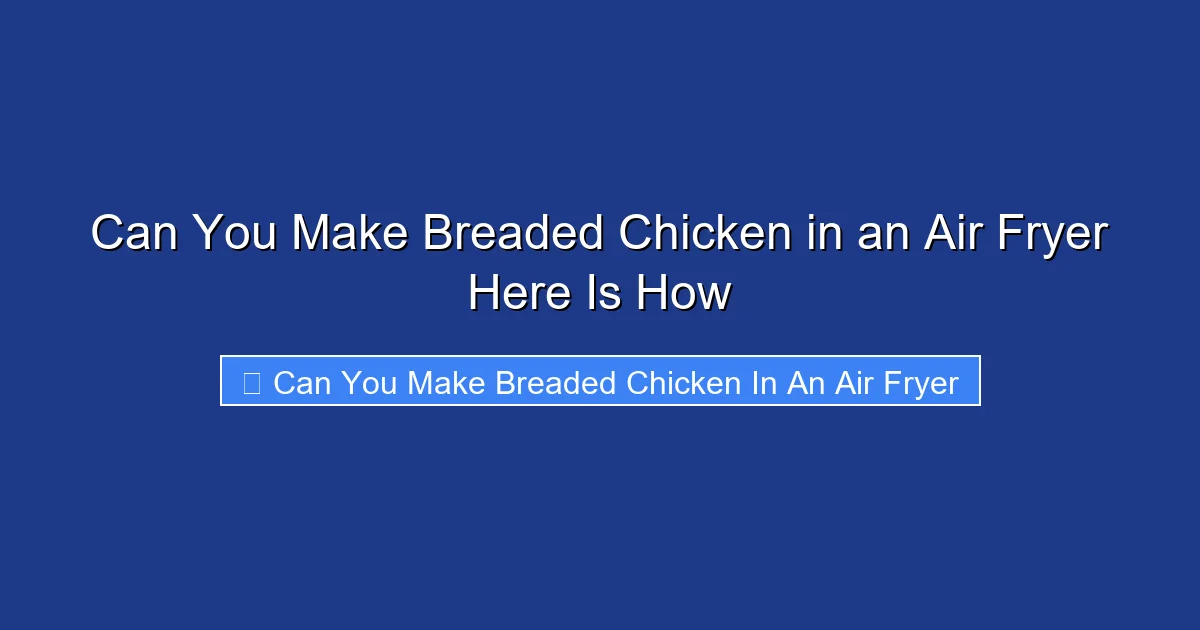 Can You Make Breaded Chicken in an Air Fryer Here Is How

Can You Make Breaded Chicken In An Air Fryer